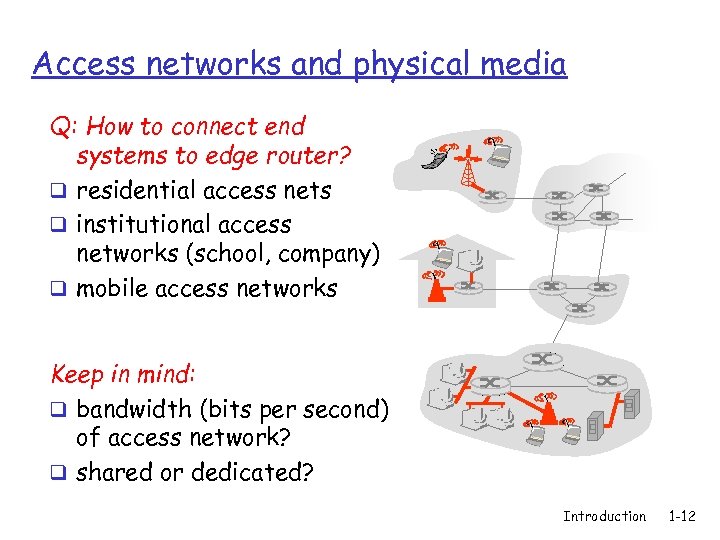 Access networks and physical media

Q: How to connect end systems to edge router?

❑ residential access nets
❑ institutional access networks (school, company)
❑ mobile access networks

Keep in mind:

❑ bandwidth (bits per second) of access network?
❑ shared or dedicated?

Introduction 1-12